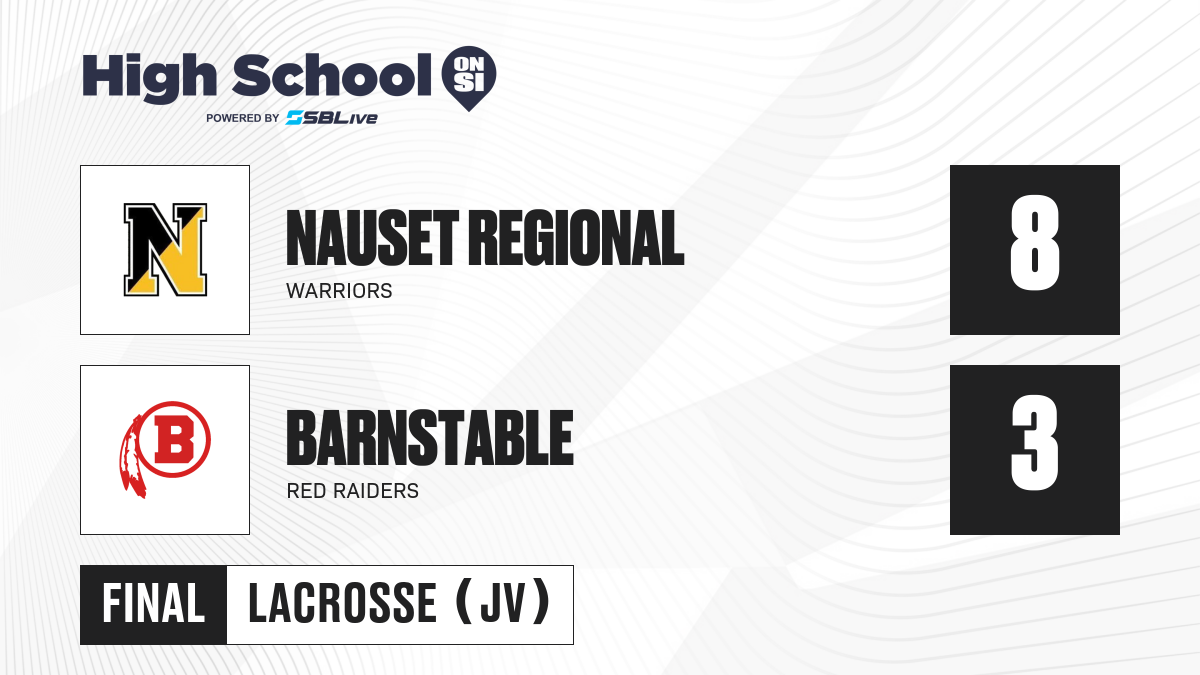 High School ON SI
POWERED BY SBLive

N

NAUSET REGIONAL
WARRIORS

8

B

BARNSTABLE
RED RAIDERS

3

FINAL LACROSSE (JV)